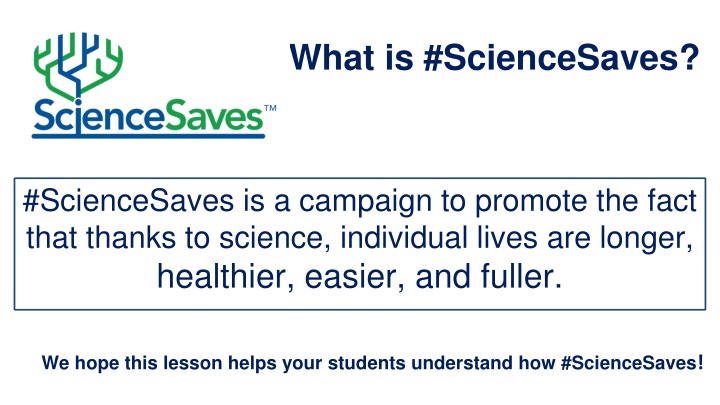 ScienceSaves™

What is #ScienceSaves?

#ScienceSaves is a campaign to promote the fact that thanks to science, individual lives are longer, healthier, easier, and fuller.

We hope this lesson helps your students understand how #ScienceSaves!